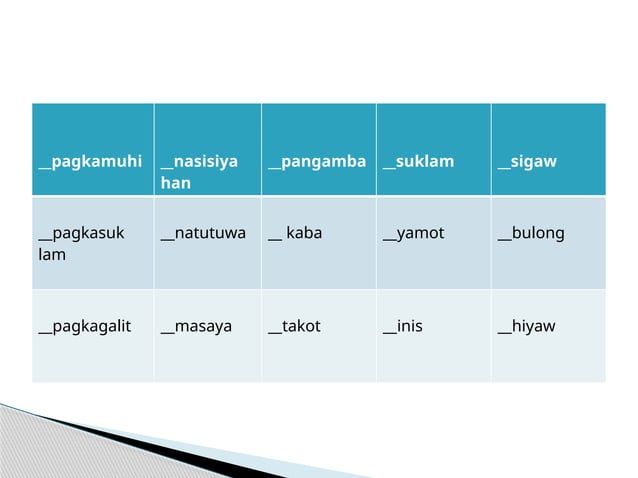 | __pagkamuhi | __nasisiyahan | __pangamba | __suklam | __sigaw |
|---|---|---|---|---|
| __pagkasuklam | __natutuwa | __ kaba | __yamot | __bulong |
| __pagkagalit | __masaya | __takot | __inis | __hiyaw |